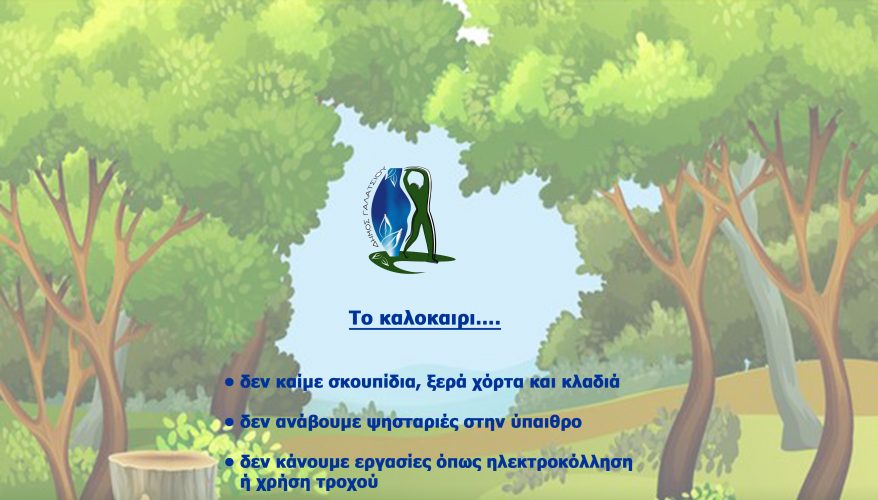 ΔΗΜΟΣ ΓΑΛΑΤΣΙΟΥ

Το καλοκαιρι....

• δεν καίμε σκουπίδια, ξερά χόρτα και κλαδιά

• δεν ανάβουμε ψησταριές στην ύπαιθρο

• δεν κάνουμε εργασίες όπως ηλεκτροκόλληση ή χρήση τροχού